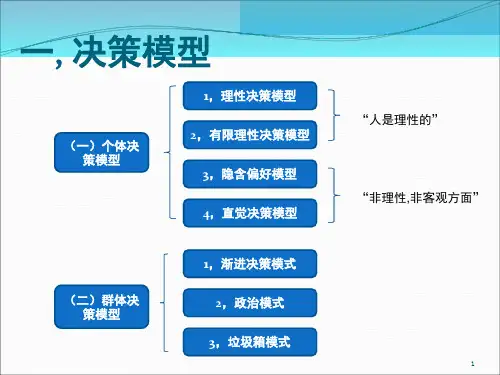 一, 决策模型

（一）个体决策模型

1，理性决策模型

2，有限理性决策模型

“人是理性的”

3，隐含偏好模型

4，直觉决策模型

“非理性,非客观方面”

（二）群体决策模型

1，渐进决策模式

2，政治模式

3，垃圾箱模式

1